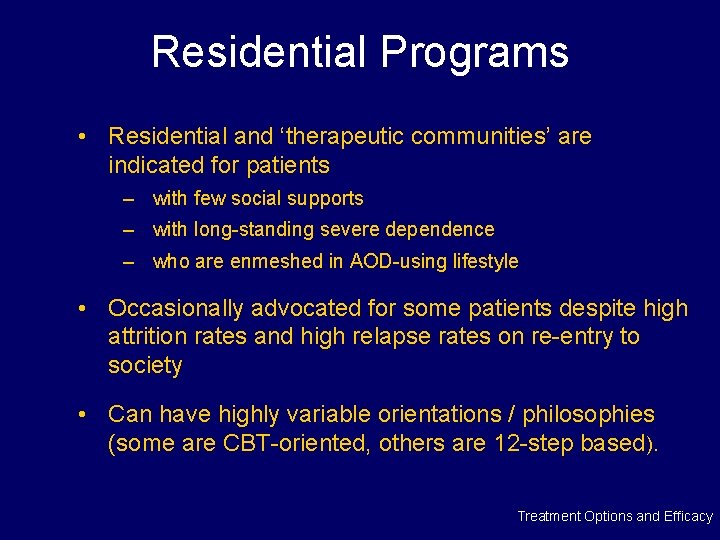 Residential Programs

• Residential and ‘therapeutic communities’ are indicated for patients
– with few social supports
– with long-standing severe dependence
– who are enmeshed in AOD-using lifestyle

• Occasionally advocated for some patients despite high attrition rates and high relapse rates on re-entry to society

• Can have highly variable orientations / philosophies (some are CBT-oriented, others are 12-step based).

Treatment Options and Efficacy